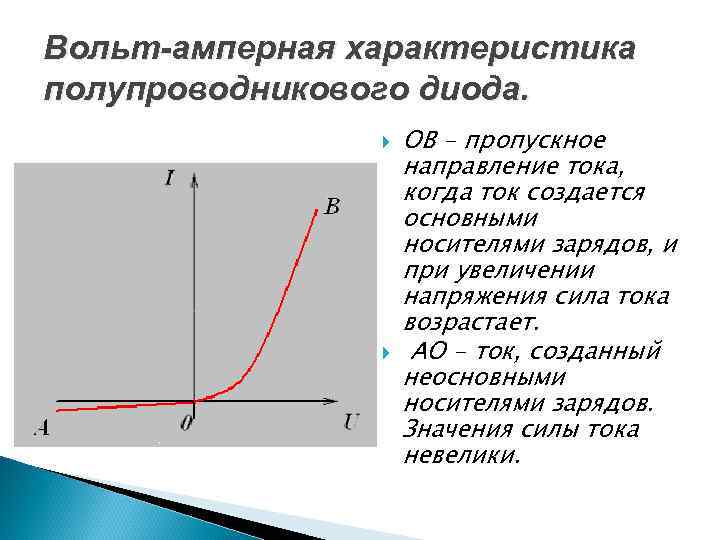 Вольт-амперная характеристика полупроводникового диода.

I
B
A
0
U

ОВ – пропускное направление тока, когда ток создается основными носителями зарядов, и при увеличении напряжения сила тока возрастает.

АО – ток, созданный неосновными носителями зарядов. Значения силы тока невелики.